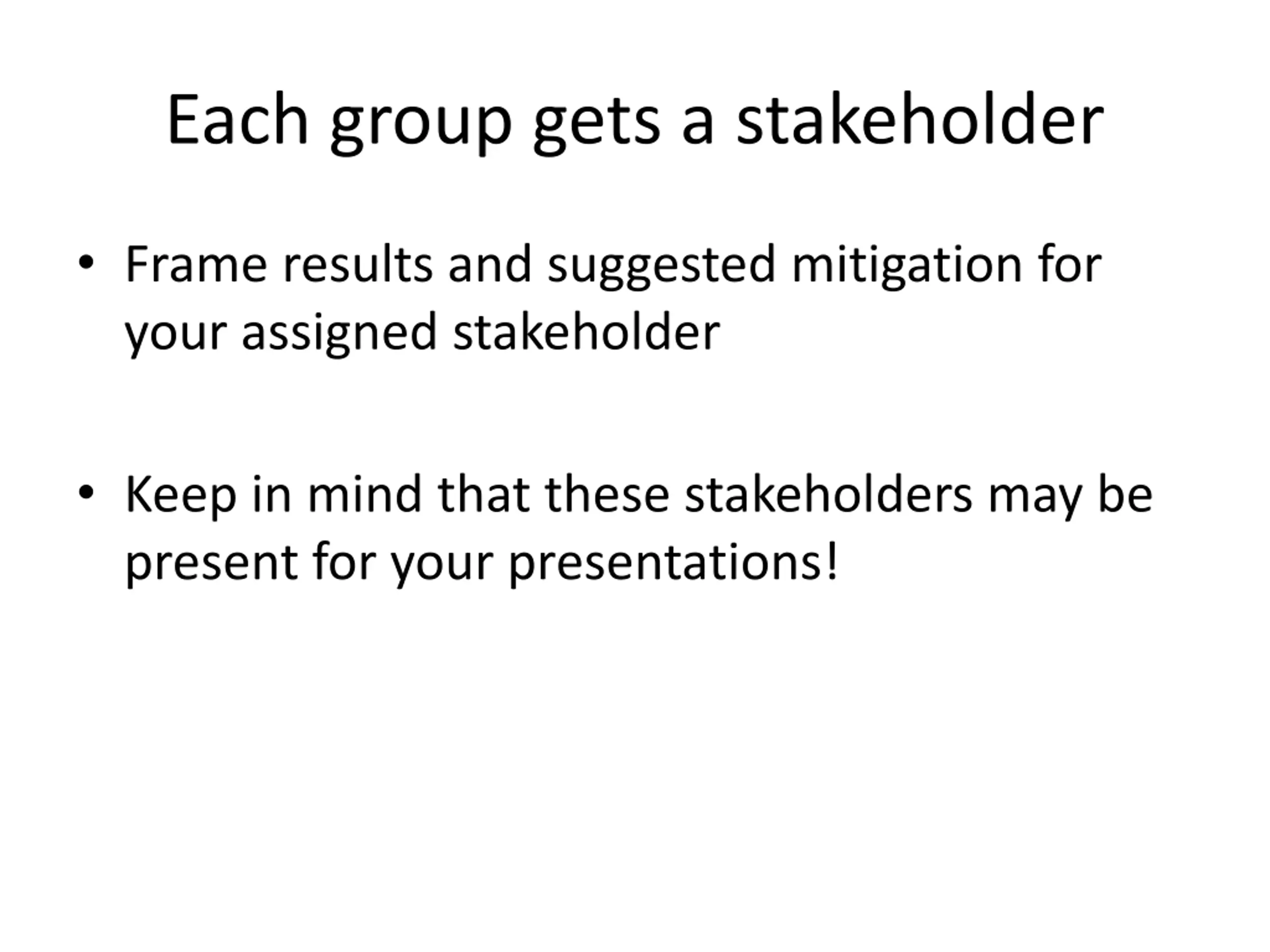 Each group gets a stakeholder

• Frame results and suggested mitigation for your assigned stakeholder

• Keep in mind that these stakeholders may be present for your presentations!